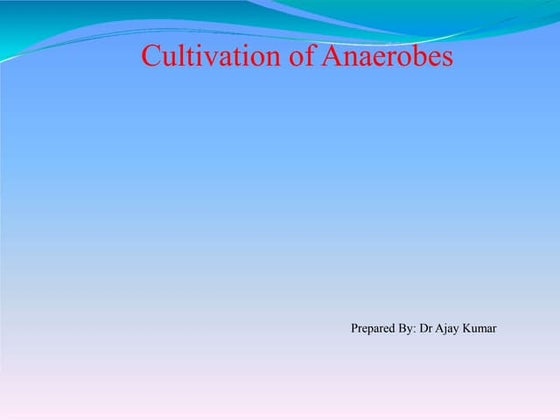 Cultivation of Anaerobes

Prepared By: Dr Ajay Kumar